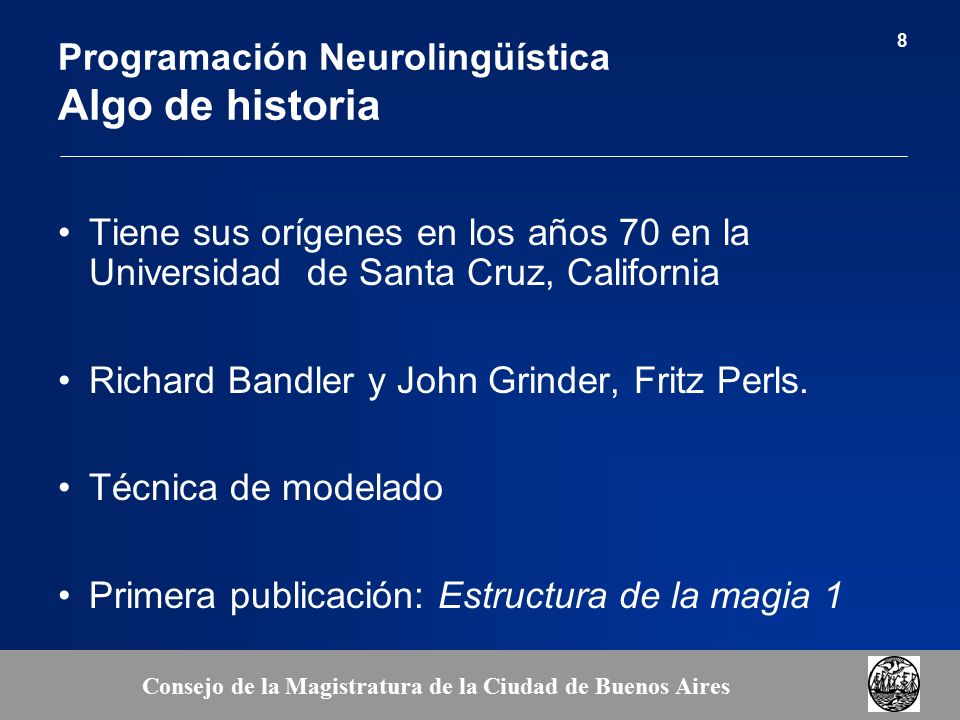 8

Programación Neurolingüística
Algo de historia

• Tiene sus orígenes en los años 70 en la Universidad de Santa Cruz, California

• Richard Bandler y John Grinder, Fritz Perls.

• Técnica de modelado

• Primera publicación: Estructura de la magia 1

Consejo de la Magistratura de la Ciudad de Buenos Aires